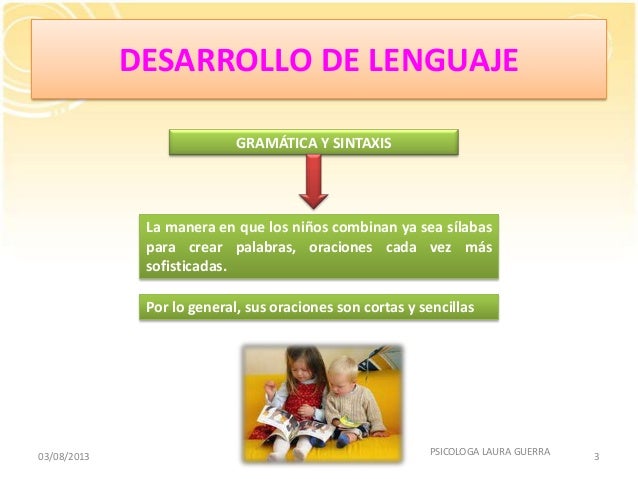 DESARROLLO DE LENGUAJE

GRAMÁTICA Y SINTAXIS

La manera en que los niños combinan ya sea sílabas para crear palabras, oraciones cada vez más sofisticadas.

Por lo general, sus oraciones son cortas y sencillas

03/08/2013

PSICOLOGA LAURA GUERRA

3